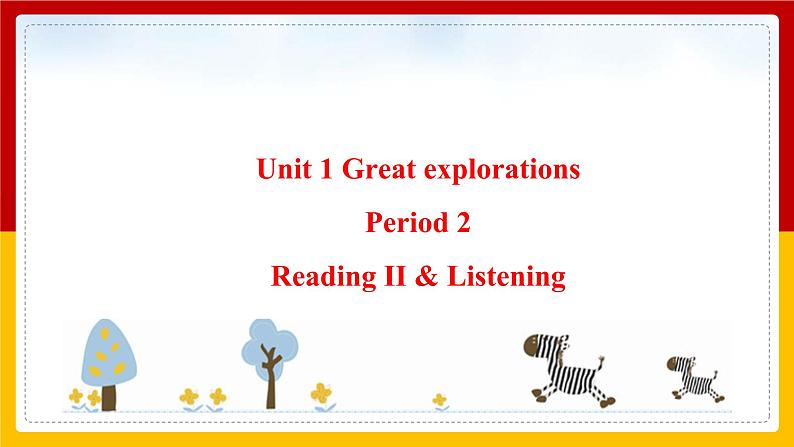 Unit 1 Great explorations

Period 2

Reading II & Listening